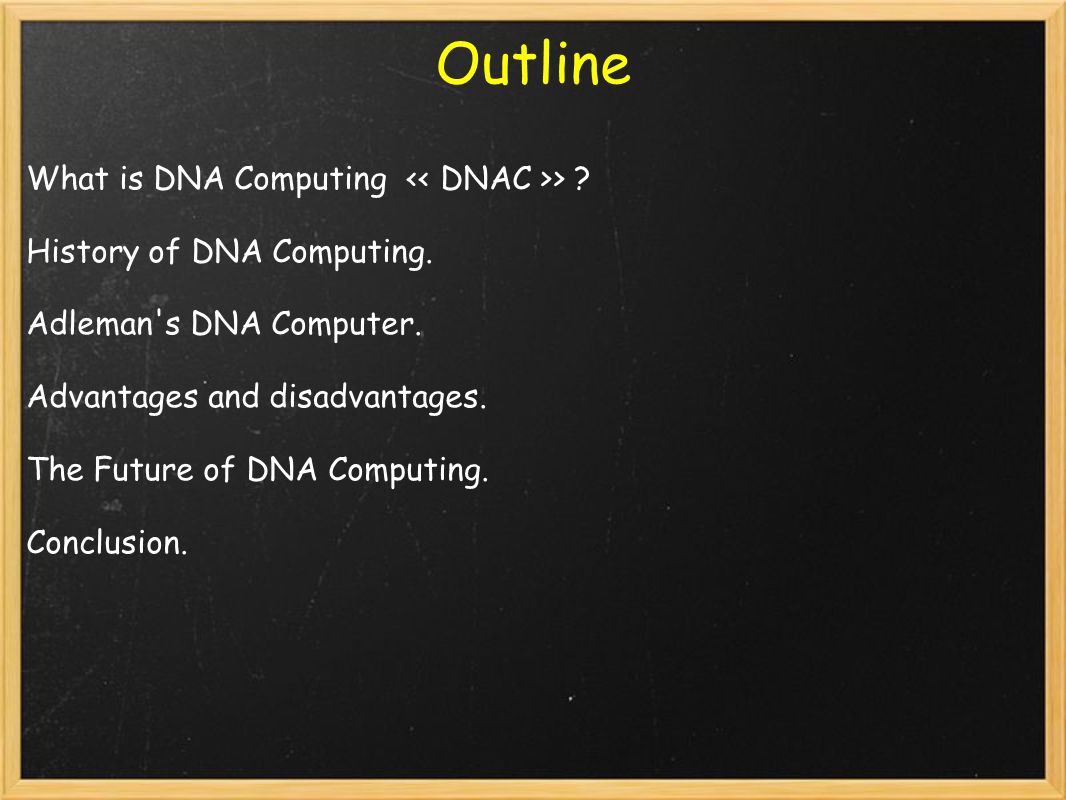 Outline

What is DNA Computing << DNAC >> ?

History of DNA Computing.

Adleman's DNA Computer.

Advantages and disadvantages.

The Future of DNA Computing.

Conclusion.